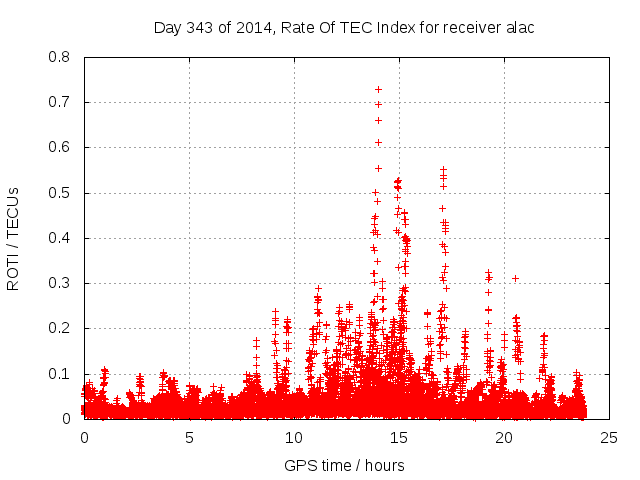 Day 343 of 2014, Rate Of TEC Index for receiver alac

ROTI / TECUs

0.8
0.7
0.6
0.5
0.4
0.3
0.2
0.1
0

0 5 10 15 20 25

GPS time / hours